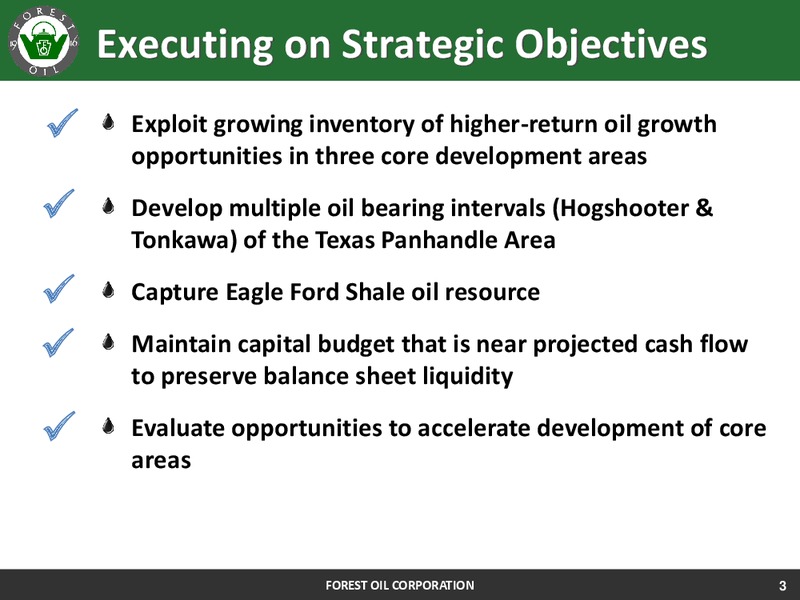 FOREST OIL

Executing on Strategic Objectives

Exploit growing inventory of higher-return oil growth opportunities in three core development areas

Develop multiple oil bearing intervals (Hogshooter & Tonkawa) of the Texas Panhandle Area

Capture Eagle Ford Shale oil resource

Maintain capital budget that is near projected cash flow to preserve balance sheet liquidity

Evaluate opportunities to accelerate development of core areas

FOREST OIL CORPORATION

3